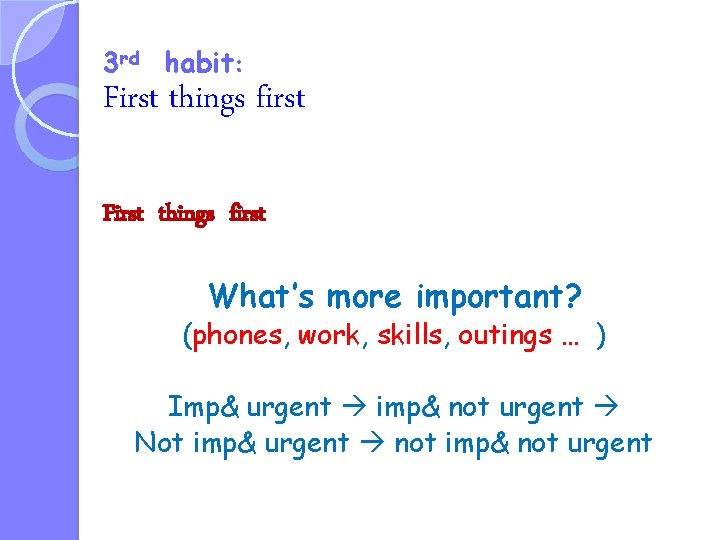 3rd habit:
First things first

First things first

What's more important?
(phones, work, skills, outings … )

Imp& urgent → imp& not urgent →
Not imp& urgent → not imp& not urgent